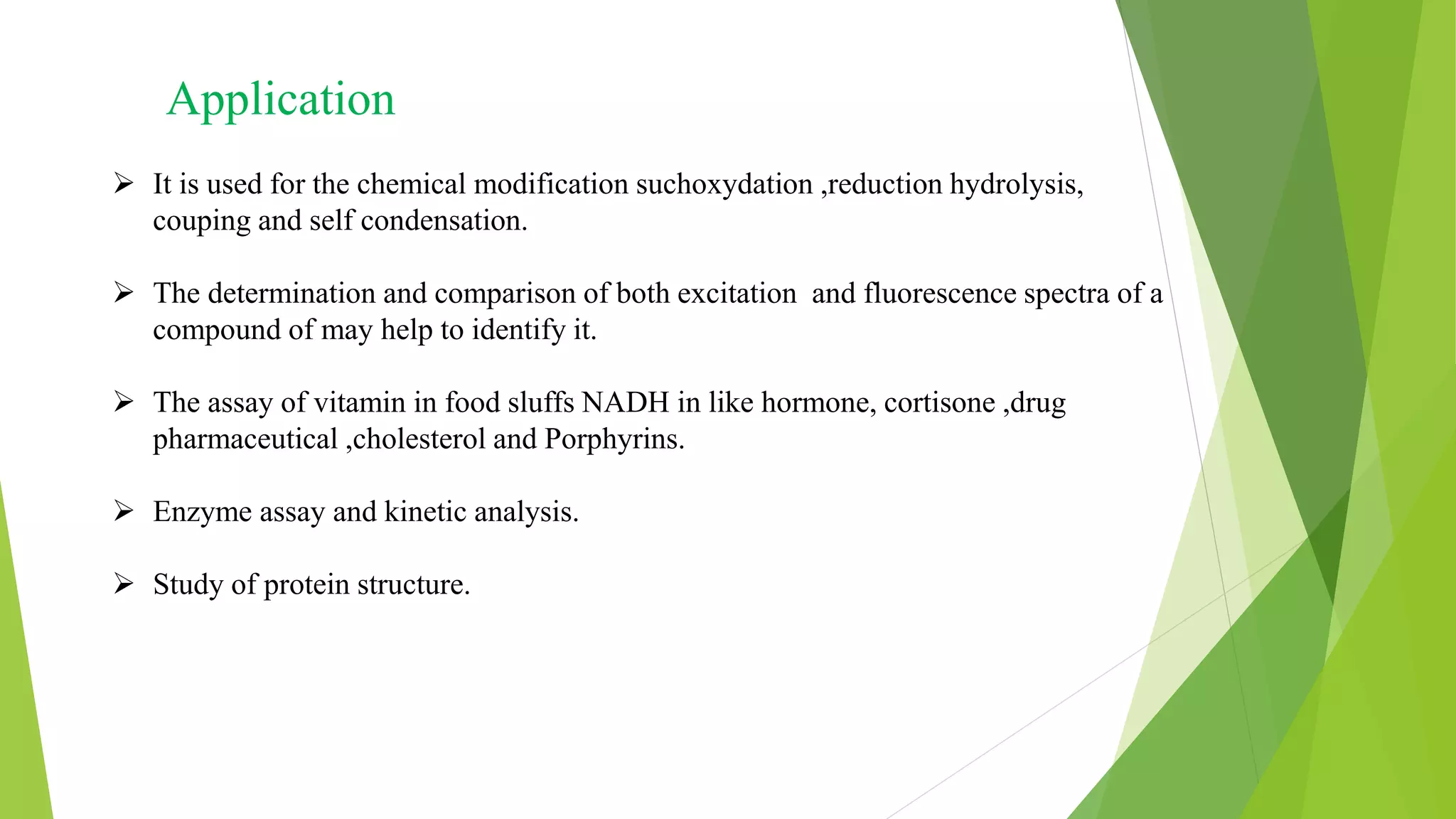 Application

➢ It is used for the chemical modification suchoxydation ,reduction hydrolysis, couping and self condensation.

➢ The determination and comparison of both excitation and fluorescence spectra of a compound of may help to identify it.

➢ The assay of vitamin in food sluffs NADH in like hormone, cortisone ,drug pharmaceutical ,cholesterol and Porphyrins.

➢ Enzyme assay and kinetic analysis.

➢ Study of protein structure.